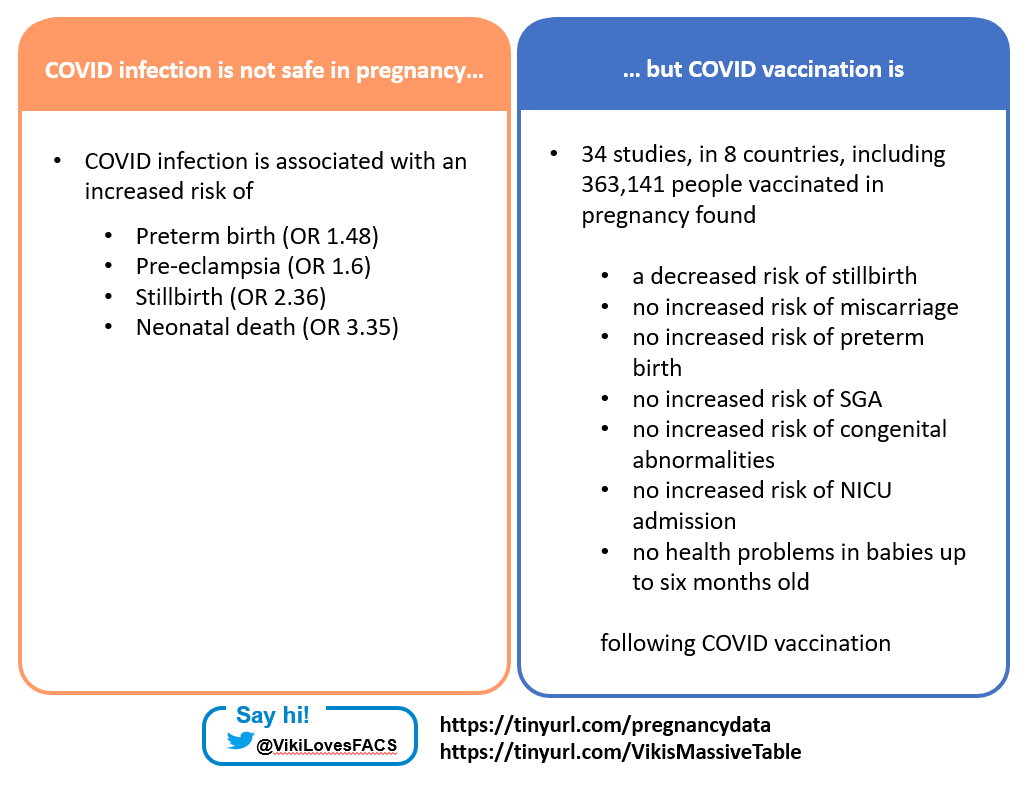 COVID infection is not safe in pregnancy…

• COVID infection is associated with an increased risk of

• Preterm birth (OR 1.48)
• Pre-eclampsia (OR 1.6)
• Stillbirth (OR 2.36)
• Neonatal death (OR 3.35)

… but COVID vaccination is

• 34 studies, in 8 countries, including 363,141 people vaccinated in pregnancy found

• a decreased risk of stillbirth
• no increased risk of miscarriage
• no increased risk of preterm birth
• no increased risk of SGA
• no increased risk of congenital abnormalities
• no increased risk of NICU admission
• no health problems in babies up to six months old

following COVID vaccination

Say hi!
@VikiLovesFACS

https://tinyurl.com/pregnancydata
https://tinyurl.com/VikisMassiveTable